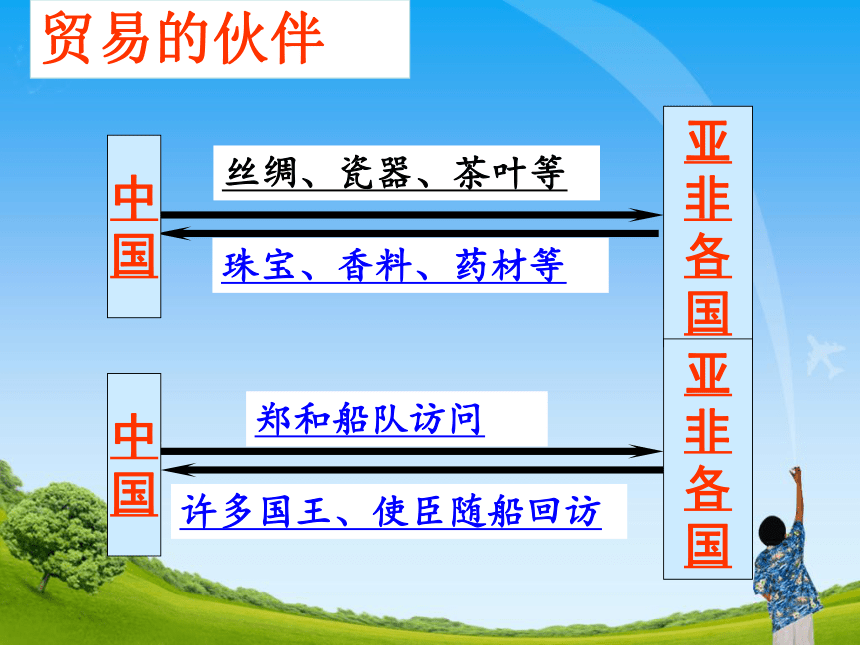 贸易的伙伴

中国

丝绸、瓷器、茶叶等

珠宝、香料、药材等

亚非各国

中国

郑和船队访问

许多国王、使臣随船回访

亚非各国